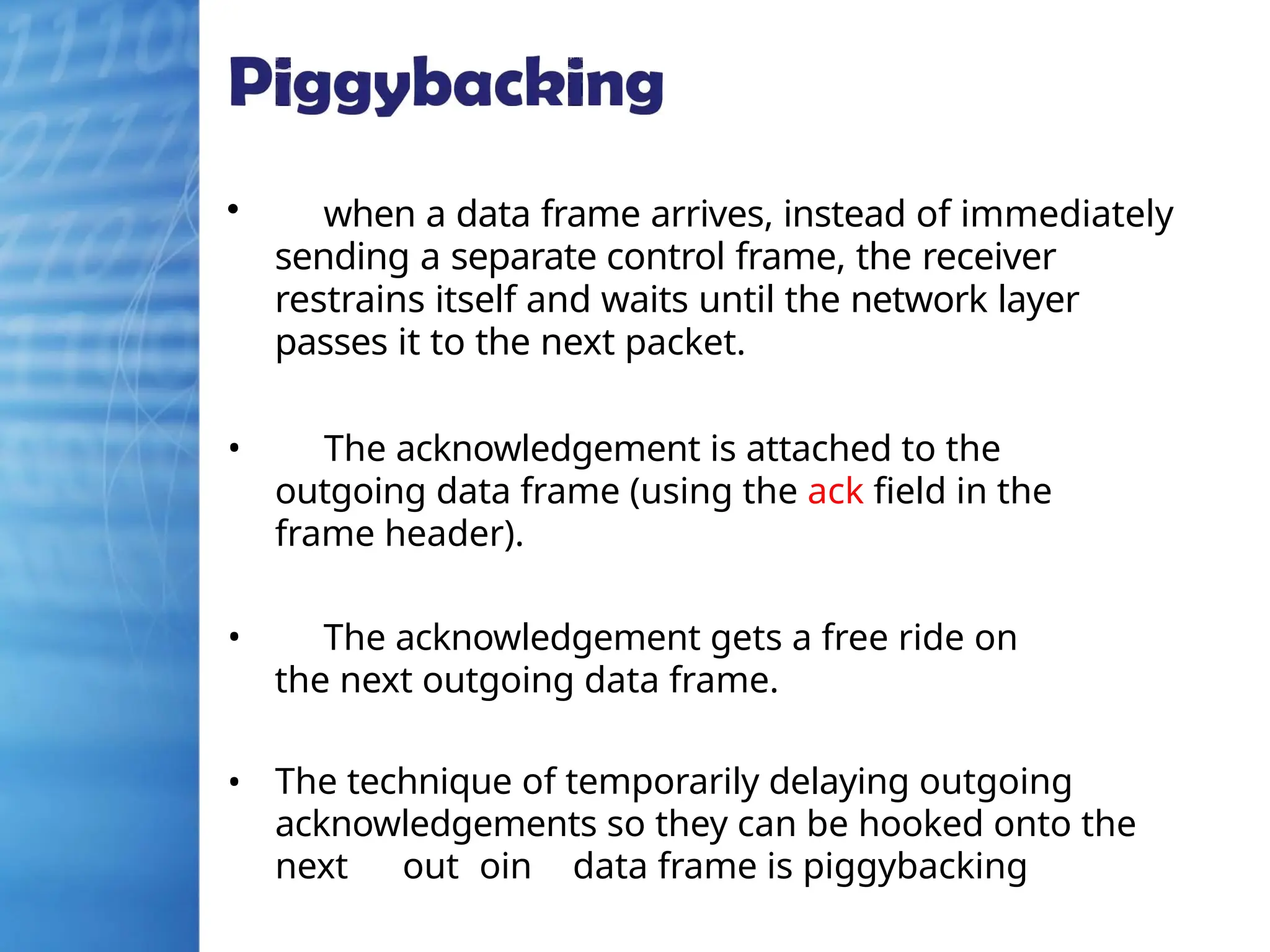 Piggybacking

• when a data frame arrives, instead of immediately sending a separate control frame, the receiver restrains itself and waits until the network layer passes it to the next packet.

• The acknowledgement is attached to the outgoing data frame (using the ack field in the frame header).

• The acknowledgement gets a free ride on the next outgoing data frame.

• The technique of temporarily delaying outgoing acknowledgements so they can be hooked onto the next out oin data frame is piggybacking